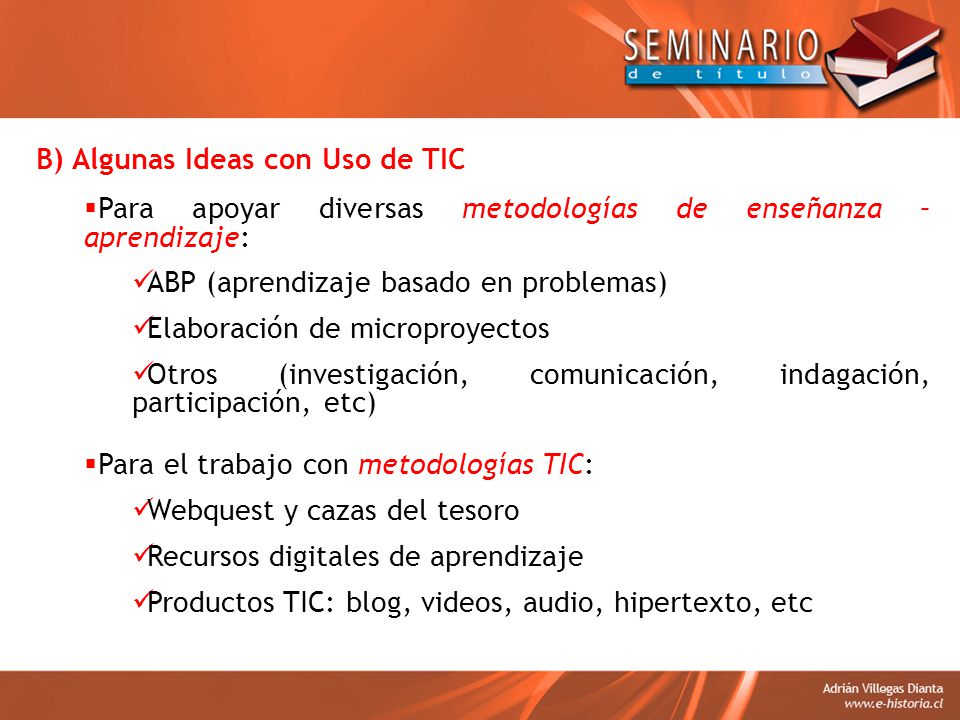 SEMINARIO
de título

B) Algunas Ideas con Uso de TIC

▪Para apoyar diversas metodologías de enseñanza – aprendizaje:

✓ABP (aprendizaje basado en problemas)

✓Elaboración de microproyectos

✓Otros (investigación, comunicación, indagación, participación, etc)

▪Para el trabajo con metodologías TIC:

✓Webquest y cazas del tesoro

✓Recursos digitales de aprendizaje

✓Productos TIC: blog, videos, audio, hipertexto, etc

Adrián Villegas Dianta
www.e-historia.cl